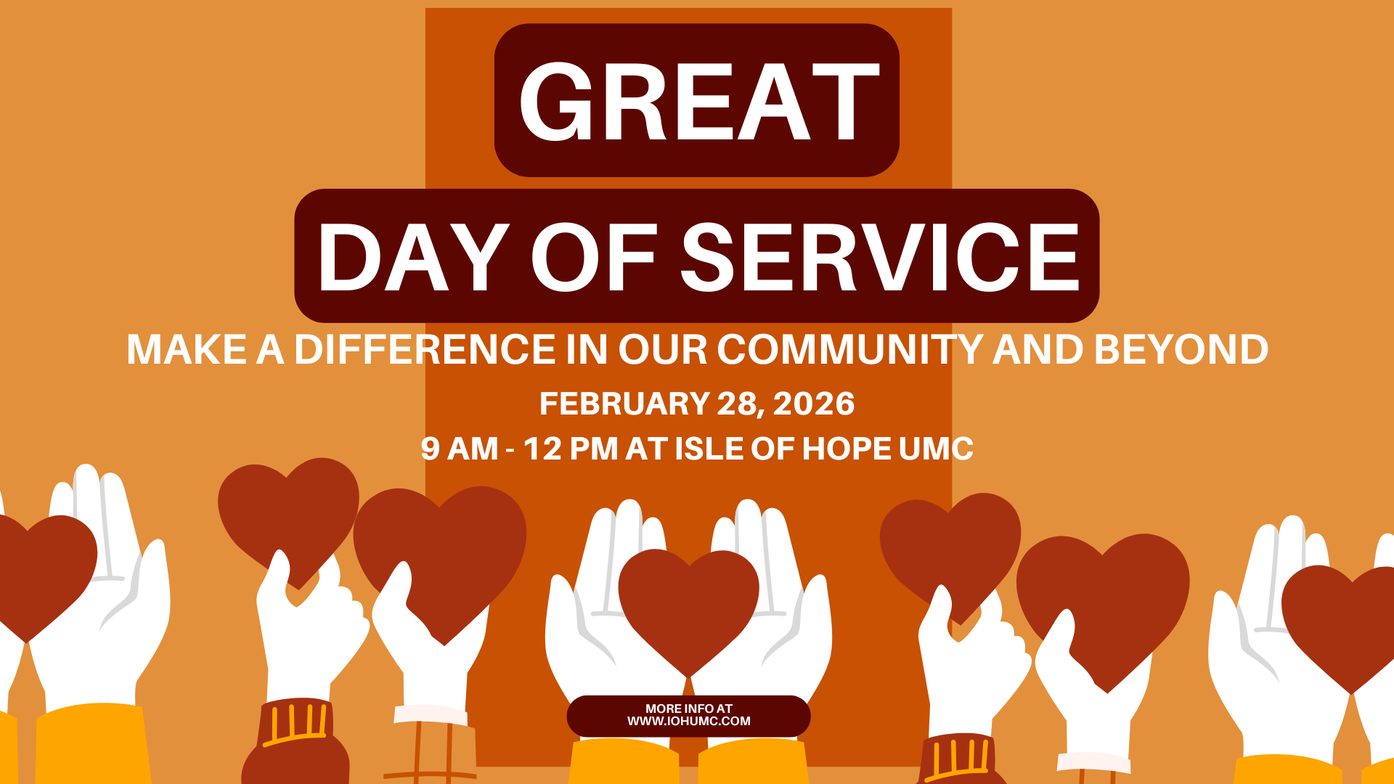 GREAT
DAY OF SERVICE

MAKE A DIFFERENCE IN OUR COMMUNITY AND BEYOND

FEBRUARY 28, 2026
9 AM - 12 PM AT ISLE OF HOPE UMC

MORE INFO AT
WWW.IOHUMC.COM